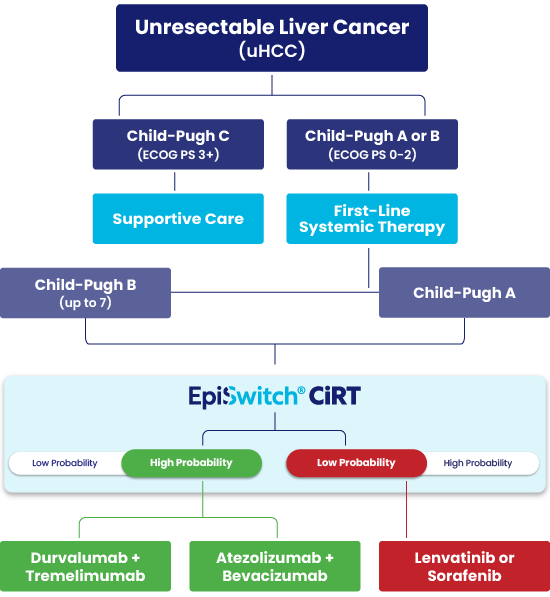 Unresectable Liver Cancer
(uHCC)

Child-Pugh C
(ECOG PS 3+)

Child-Pugh A or B
(ECOG PS 0-2)

Supportive Care

First-Line
Systemic Therapy

Child-Pugh B
(up to 7)

Child-Pugh A

EpiSwitch® CiRT

Low Probability

High Probability

Low Probability

High Probability

Durvalumab +
Tremelimumab

Atezolizumab +
Bevacizumab

Lenvatinib or
Sorafenib